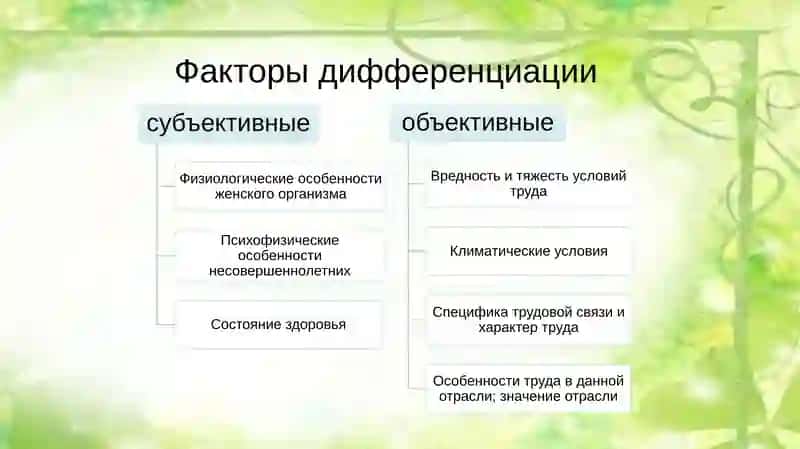 Факторы дифференциации

субъективные

Физиологические особенности женского организма

Психофизические особенности несовершеннолетних

Состояние здоровья

объективные

Вредность и тяжесть условий труда

Климатические условия

Специфика трудовой связи и характер труда

Особенности труда в данной отрасли; значение отрасли